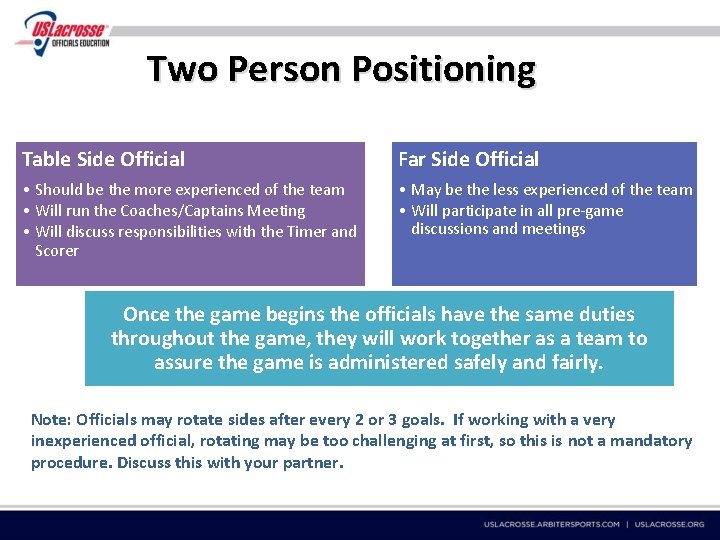 USLacrosse
OFFICIALS EDUCATION

Two Person Positioning

Table Side Official
• Should be the more experienced of the team
• Will run the Coaches/Captains Meeting
• Will discuss responsibilities with the Timer and Scorer

Far Side Official
• May be the less experienced of the team
• Will participate in all pre-game discussions and meetings

Once the game begins the officials have the same duties throughout the game, they will work together as a team to assure the game is administered safely and fairly.

Note: Officials may rotate sides after every 2 or 3 goals. If working with a very inexperienced official, rotating may be too challenging at first, so this is not a mandatory procedure. Discuss this with your partner.

USLACROSSE.ARBITERSPORTS.COM | USLACROSSE.ORG